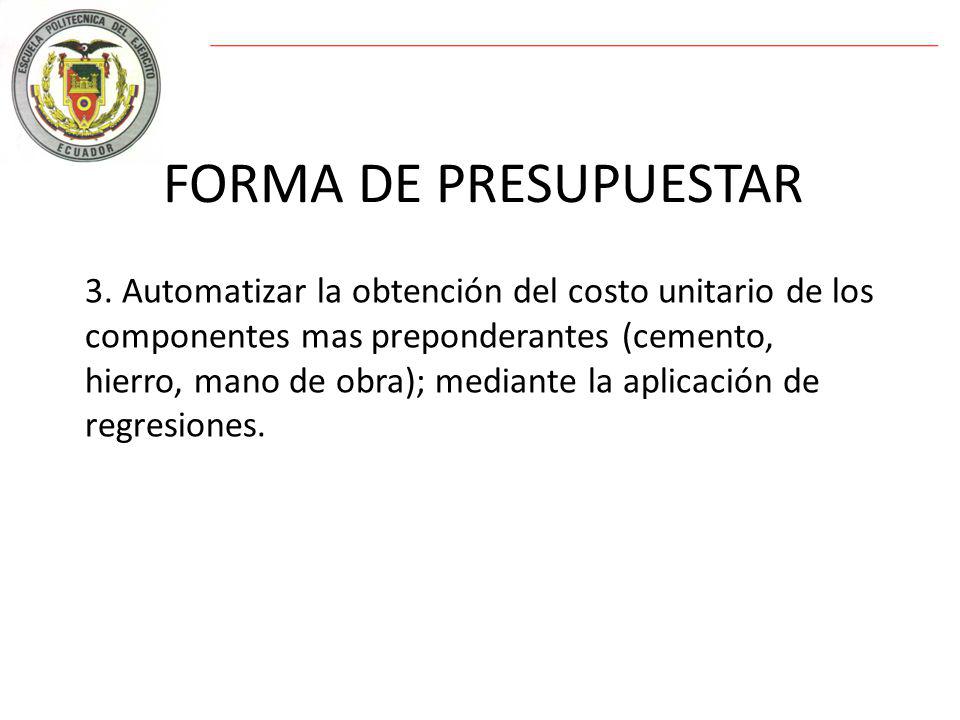 ESCUELA POLITECNICA DEL EJERCITO
ECUADOR

FORMA DE PRESUPUESTAR

3. Automatizar la obtención del costo unitario de los componentes mas preponderantes (cemento, hierro, mano de obra); mediante la aplicación de regresiones.